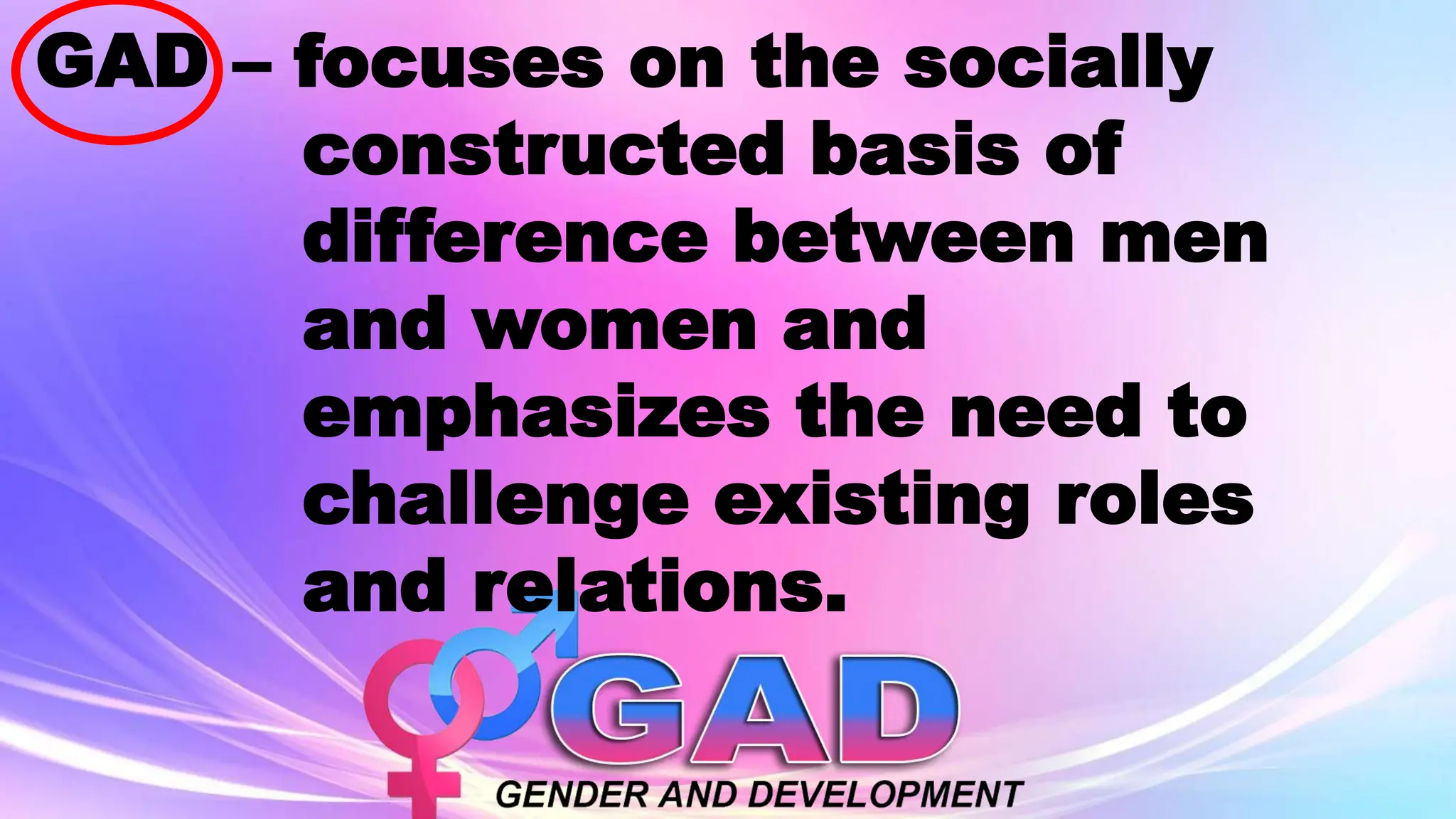 GAD – focuses on the socially constructed basis of difference between men and women and emphasizes the need to challenge existing roles and relations.

GAD
GENDER AND DEVELOPMENT